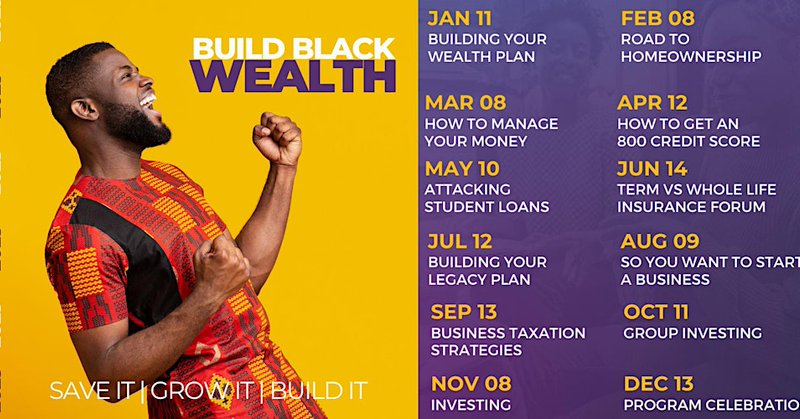 BUILD BLACK WEALTH

SAVE IT | GROW IT | BUILD IT

JAN 11
BUILDING YOUR WEALTH PLAN

FEB 08
ROAD TO HOMEOWNERSHIP

MAR 08
HOW TO MANAGE YOUR MONEY

APR 12
HOW TO GET AN 800 CREDIT SCORE

MAY 10
ATTACKING STUDENT LOANS

JUN 14
TERM VS WHOLE LIFE INSURANCE FORUM

JUL 12
BUILDING YOUR LEGACY PLAN

AUG 09
SO YOU WANT TO START A BUSINESS

SEP 13
BUSINESS TAXATION STRATEGIES

OCT 11
GROUP INVESTING

NOV 08
INVESTING

DEC 13
PROGRAM CELEBRATIO